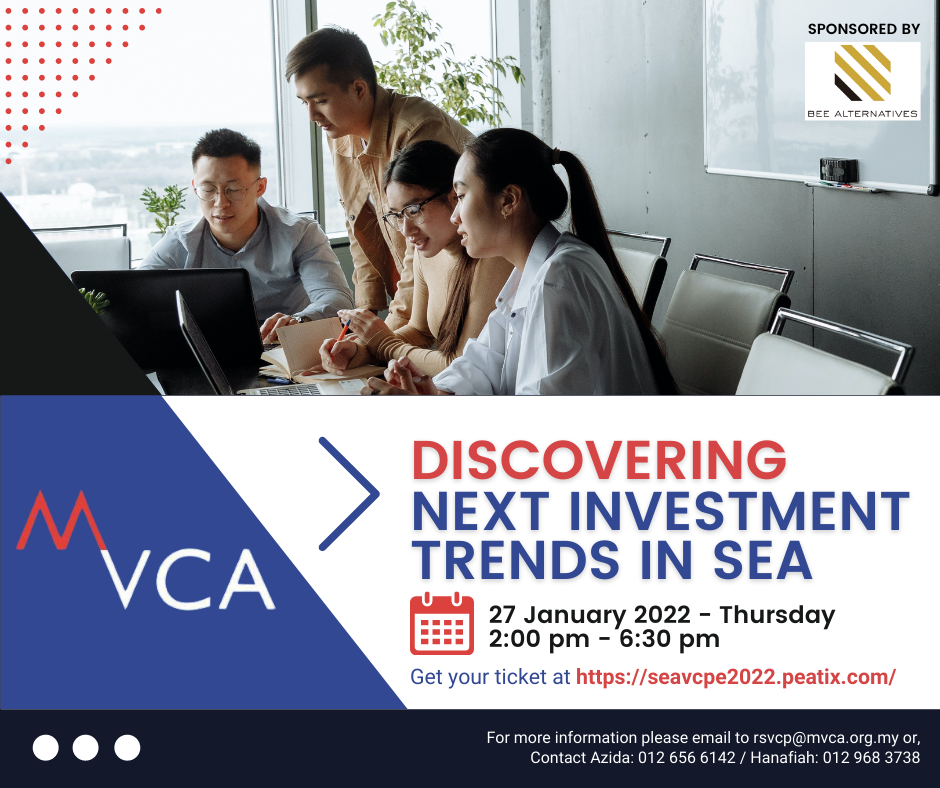 SPONSORED BY

BEE ALTERNATIVES

MVCA

DISCOVERING
NEXT INVESTMENT
TRENDS IN SEA

27 January 2022 - Thursday
2:00 pm - 6:30 pm

Get your ticket at https://seavcpe2022.peatix.com/

For more information please email to rsvcp@mvca.org.my or,
Contact Azida: 012 656 6142 / Hanafiah: 012 968 3738